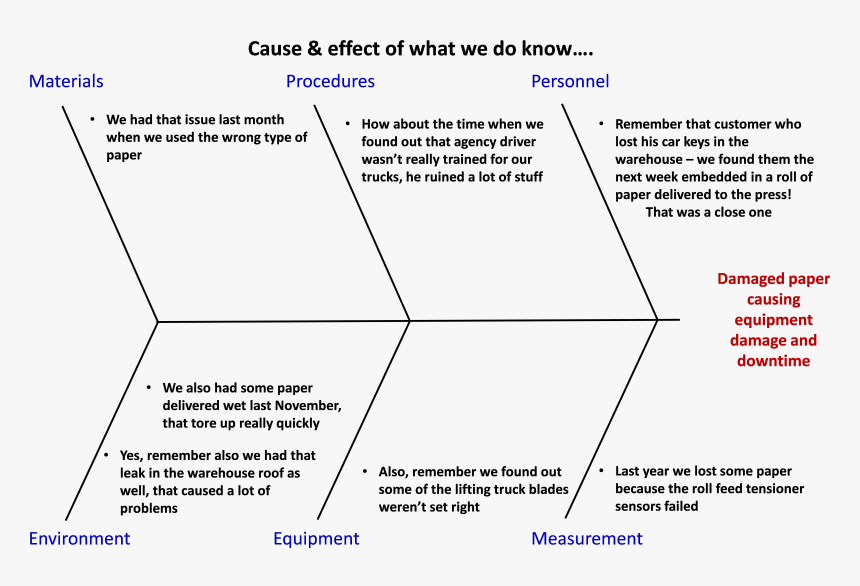 Cause & effect of what we do know….

Materials

• We had that issue last month when we used the wrong type of paper

Procedures

• How about the time when we found out that agency driver wasn't really trained for our trucks, he ruined a lot of stuff

Personnel

• Remember that customer who lost his car keys in the warehouse – we found them the next week embedded in a roll of paper delivered to the press! That was a close one

Damaged paper causing equipment damage and downtime

• We also had some paper delivered wet last November, that tore up really quickly

• Yes, remember also we had that leak in the warehouse roof as well, that caused a lot of problems

• Also, remember we found out some of the lifting truck blades weren't set right

• Last year we lost some paper because the roll feed tensioner sensors failed

Environment

Equipment

Measurement